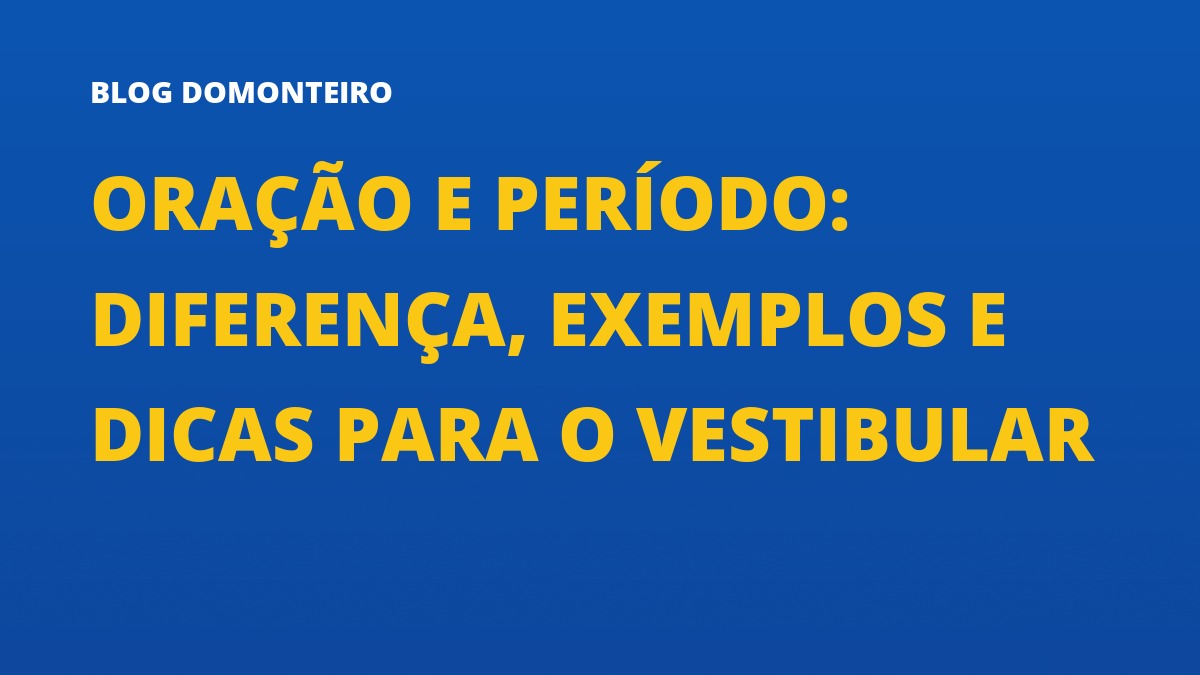 BLOG DOMONTEIRO

ORAÇÃO E PERÍODO: DIFERENÇA, EXEMPLOS E DICAS PARA O VESTIBULAR